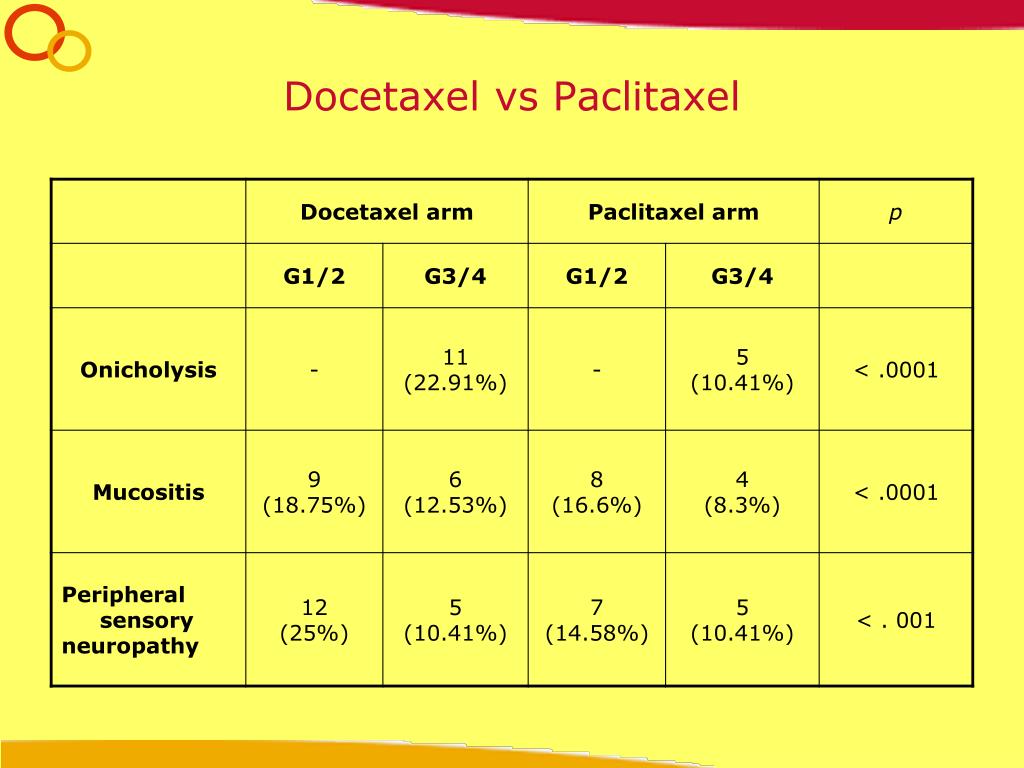 Docetaxel vs Paclitaxel

| | Docetaxel arm | | Paclitaxel arm | | p |
|---|---|---|---|---|---|
| | G1/2 | G3/4 | G1/2 | G3/4 | |
| Onicholysis | - | 11 (22.91%) | - | 5 (10.41%) | < .0001 |
| Mucositis | 9 (18.75%) | 6 (12.53%) | 8 (16.6%) | 4 (8.3%) | < .0001 |
| Peripheral sensory neuropathy | 12 (25%) | 5 (10.41%) | 7 (14.58%) | 5 (10.41%) | < . 001 |